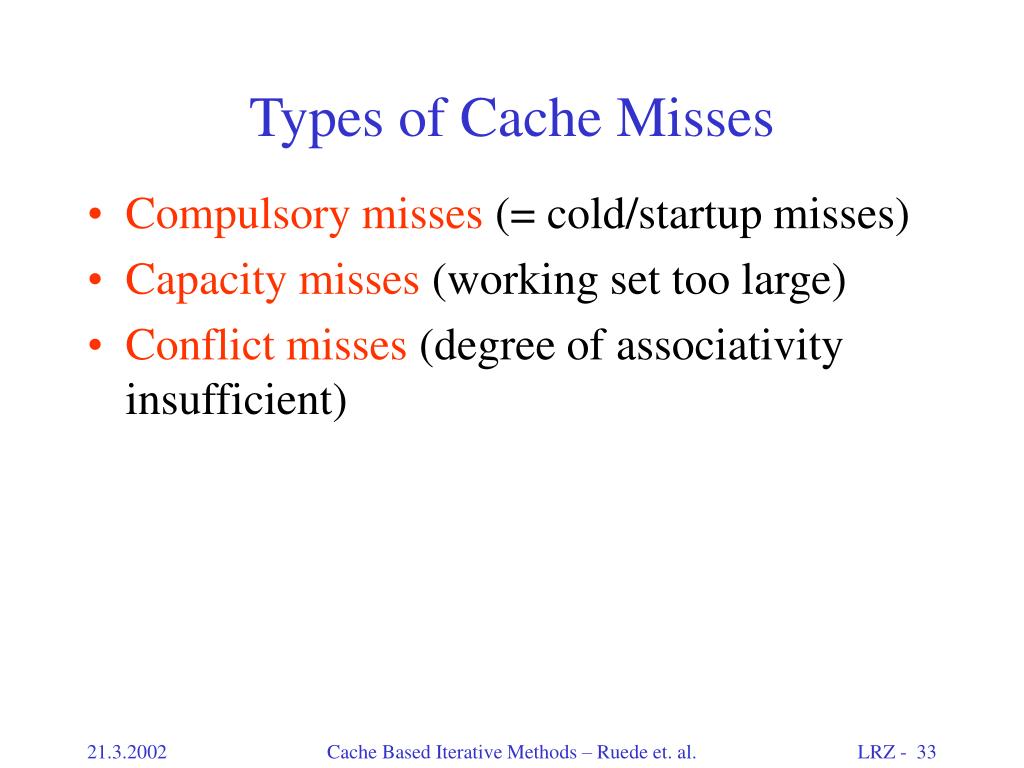 Types of Cache Misses

• Compulsory misses (= cold/startup misses)
• Capacity misses (working set too large)
• Conflict misses (degree of associativity insufficient)

21.3.2002 Cache Based Iterative Methods – Ruede et. al. LRZ - 33